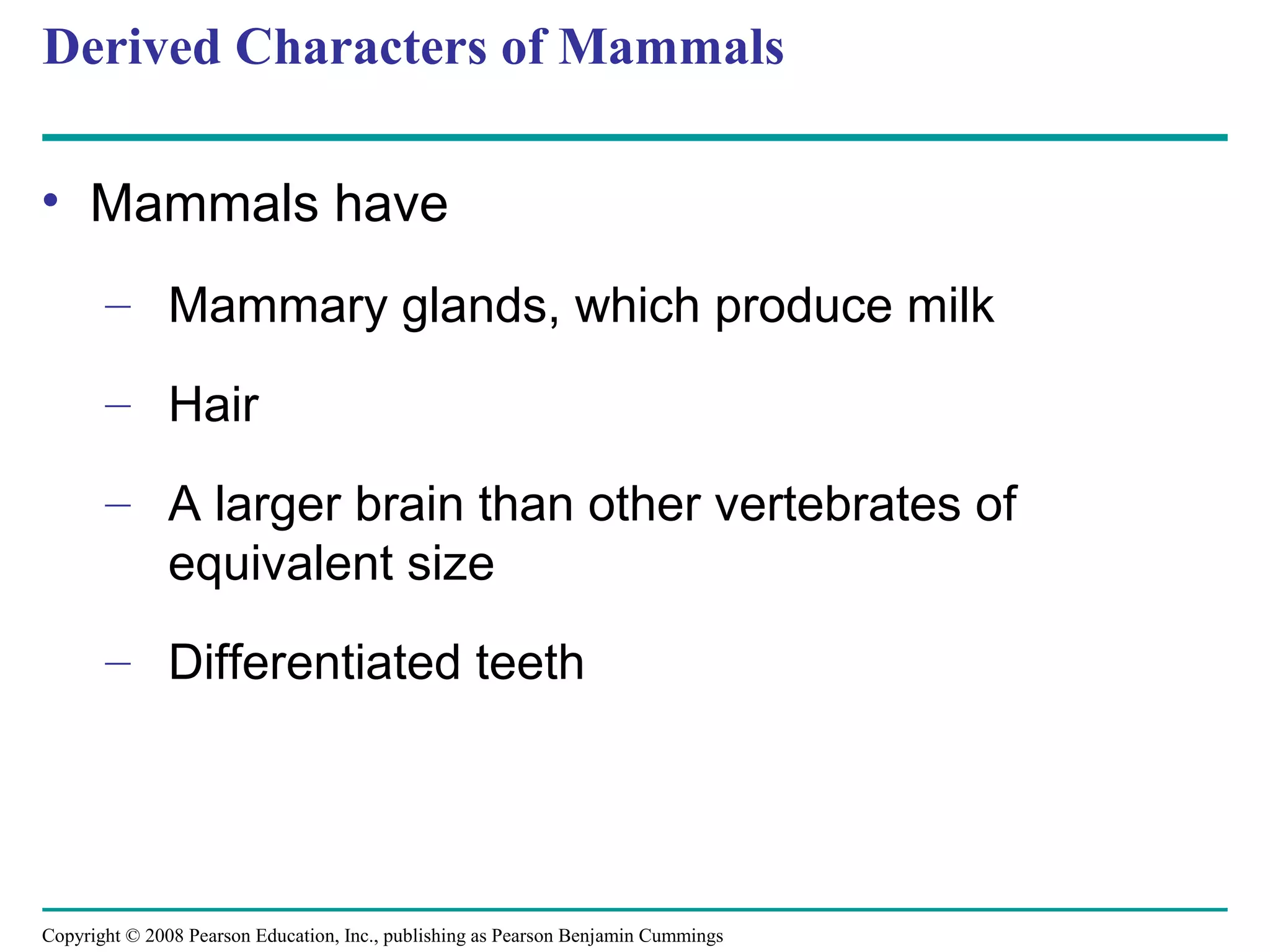 Derived Characters of Mammals

• Mammals have

– Mammary glands, which produce milk

– Hair

– A larger brain than other vertebrates of equivalent size

– Differentiated teeth

Copyright © 2008 Pearson Education, Inc., publishing as Pearson Benjamin Cummings